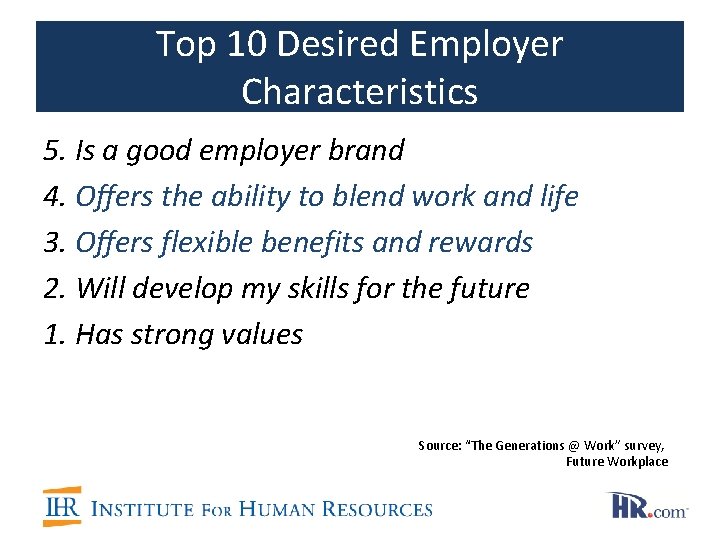 Top 10 Desired Employer Characteristics

5. Is a good employer brand
4. Offers the ability to blend work and life
3. Offers flexible benefits and rewards
2. Will develop my skills for the future
1. Has strong values

Source: "The Generations @ Work" survey, Future Workplace

IHR INSTITUTE FOR HUMAN RESOURCES

HR.com